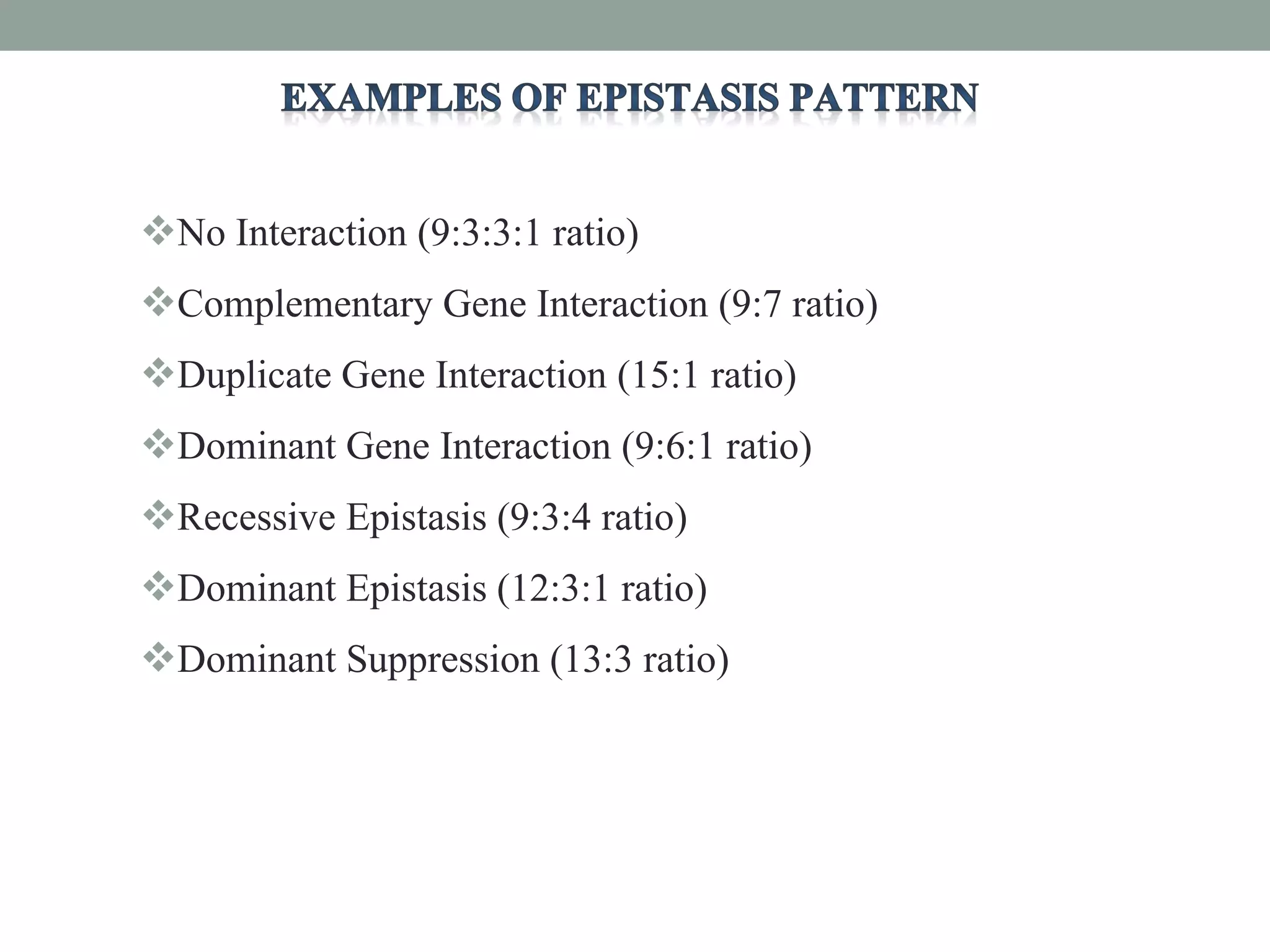 EXAMPLES OF EPISTASIS PATTERN

❖No Interaction (9:3:3:1 ratio)

❖Complementary Gene Interaction (9:7 ratio)

❖Duplicate Gene Interaction (15:1 ratio)

❖Dominant Gene Interaction (9:6:1 ratio)

❖Recessive Epistasis (9:3:4 ratio)

❖Dominant Epistasis (12:3:1 ratio)

❖Dominant Suppression (13:3 ratio)